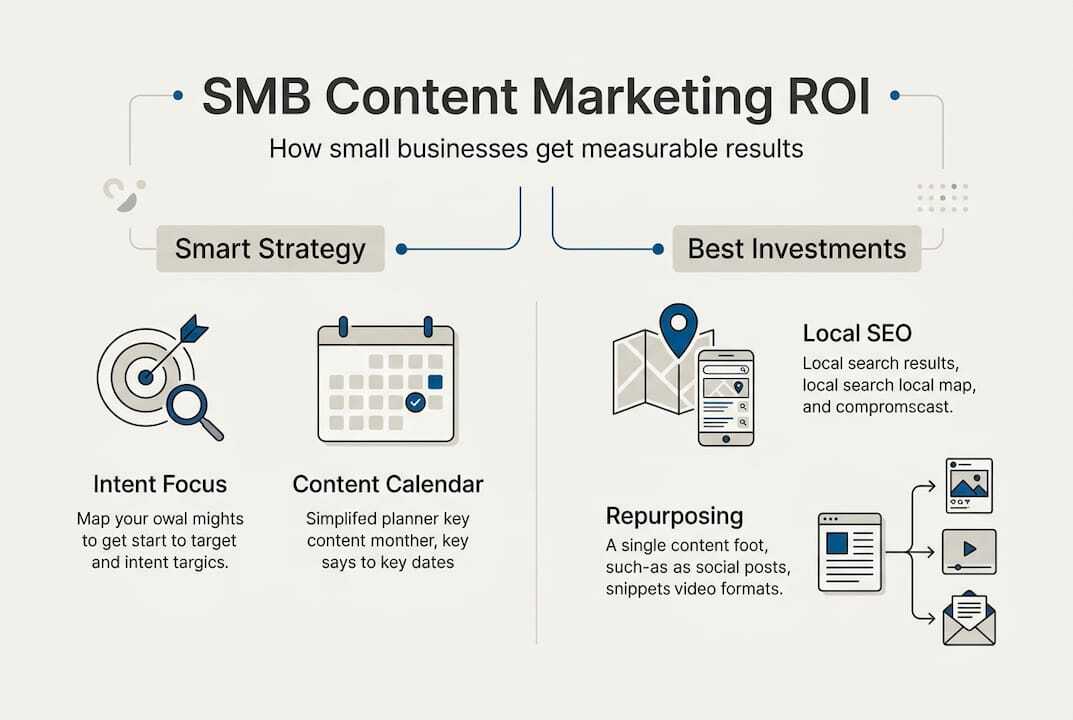 SMB Content Marketing ROI

How small businesses get measurable results

Smart Strategy

Best Investments

Intent Focus

Map your owal mights to get start to target and intent targics.

Content Calendar

Simplifed planner key content monther, key says to key dates

Local SEO

Local search results, local search local map, and compromscast.

Repurposing

A single content foot, such-as as social posts, snippets video formats.